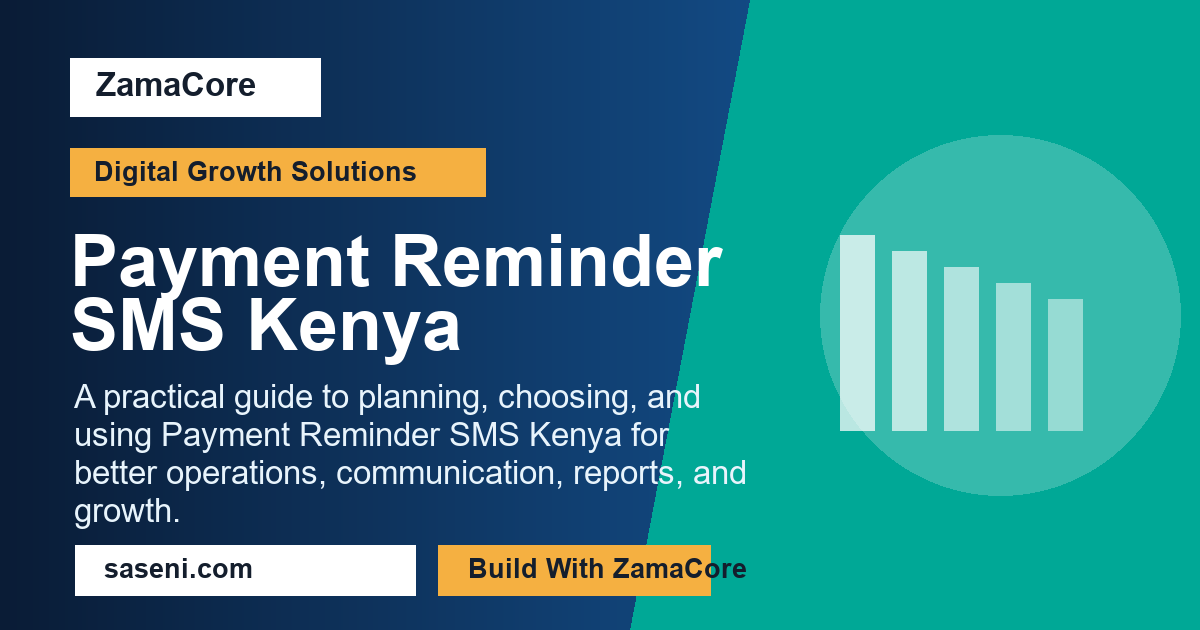 ZamaCore

Digital Growth Solutions

Payment Reminder SMS Kenya

A practical guide to planning, choosing, and using Payment Reminder SMS Kenya for better operations, communication, reports, and growth.

saseni.com

Build With ZamaCore